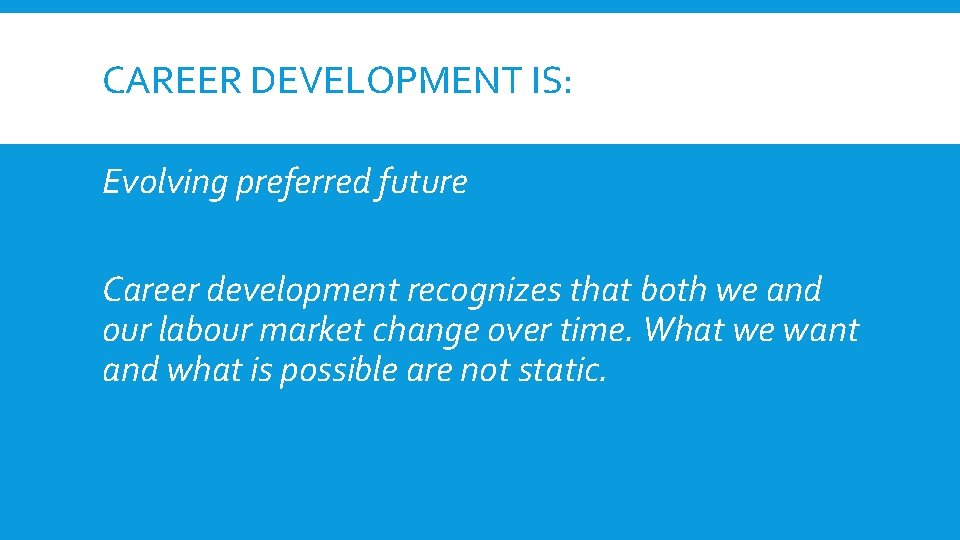 CAREER DEVELOPMENT IS:

Evolving preferred future

Career development recognizes that both we and our labour market change over time. What we want and what is possible are not static.